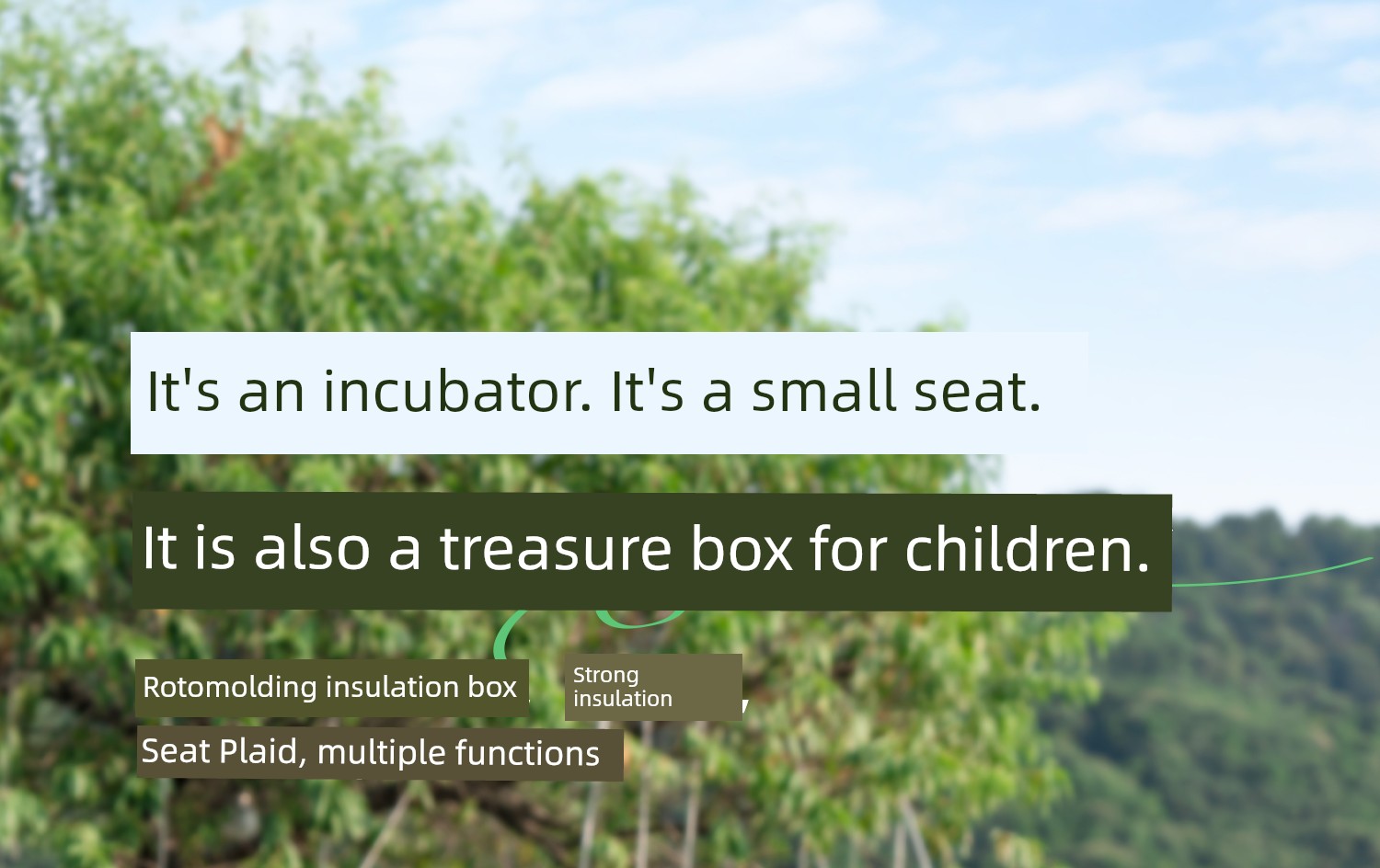 It's an incubator. It's a small seat.

It is also a treasure box for children.

Rotomolding insulation box

Strong insulation

Seat Plaid, multiple functions